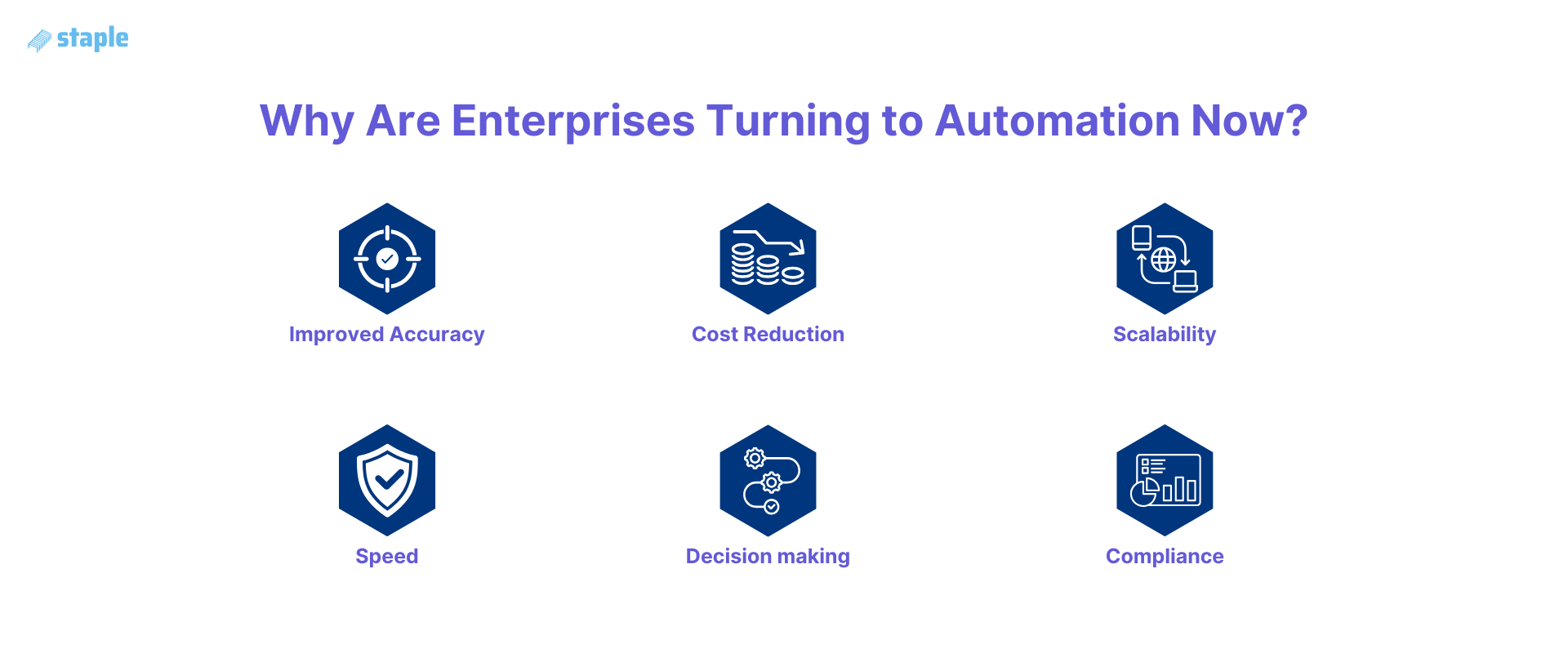 staple

Why Are Enterprises Turning to Automation Now?

Improved Accuracy

Cost Reduction

Scalability

Speed

Decision making

Compliance